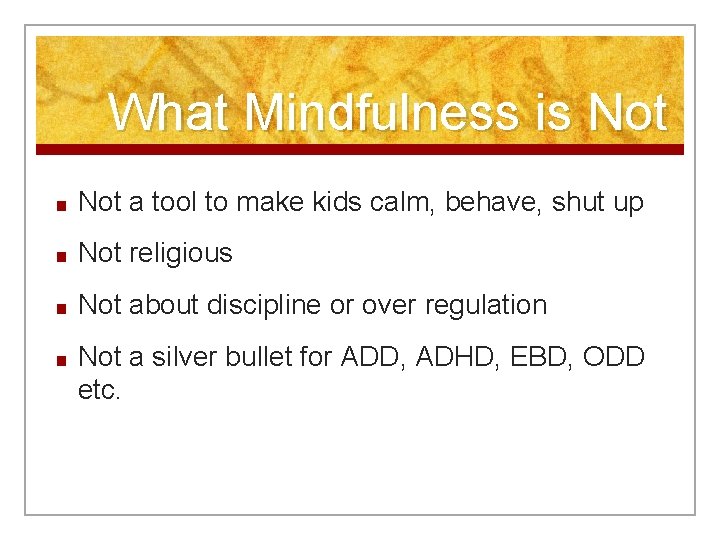 What Mindfulness is Not

- Not a tool to make kids calm, behave, shut up
- Not religious
- Not about discipline or over regulation
- Not a silver bullet for ADD, ADHD, EBD, ODD etc.